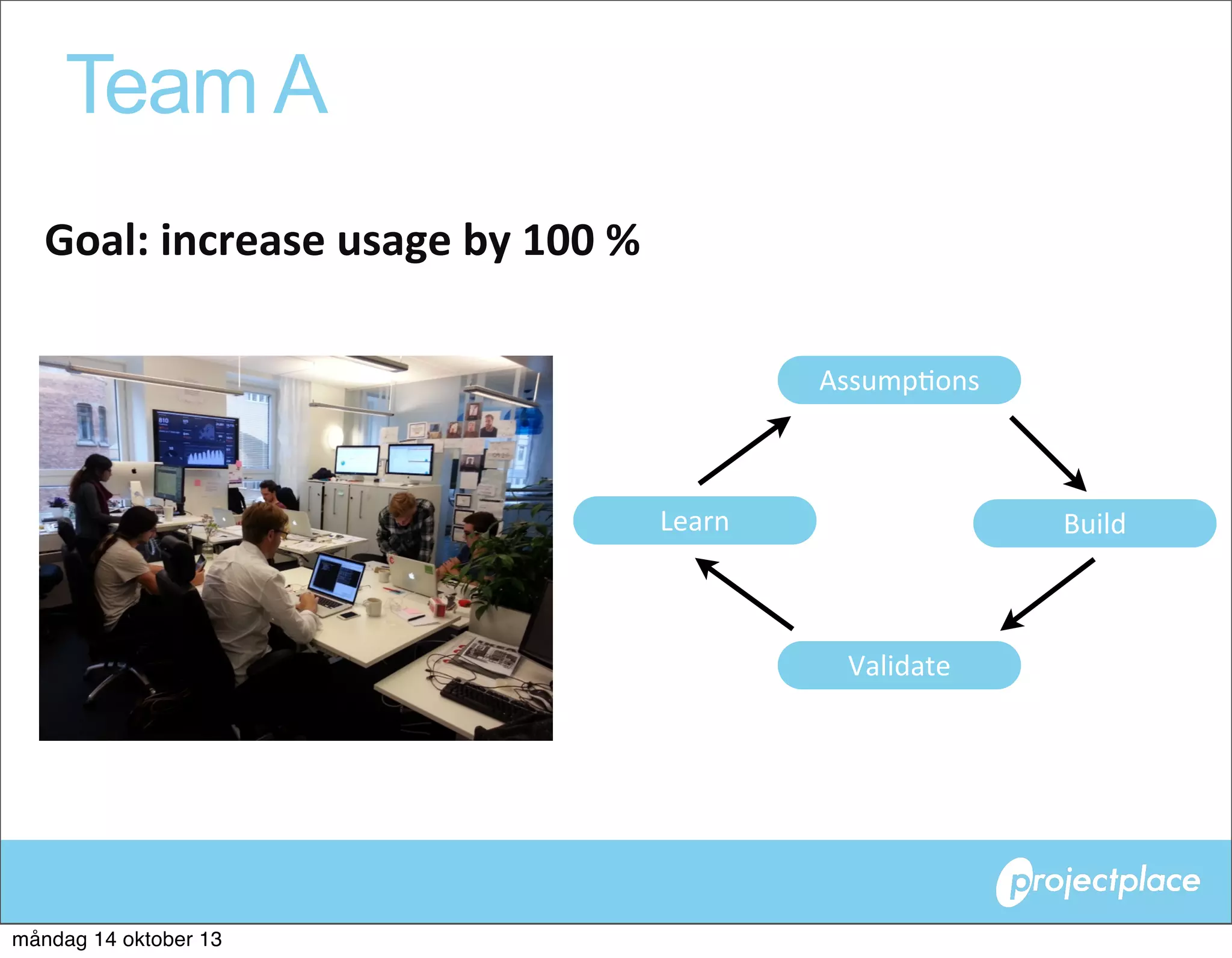 Team A

Goal: increase usage by 100 %

Assumptions

Learn

Build

Validate

projectplace

måndag 14 oktober 13